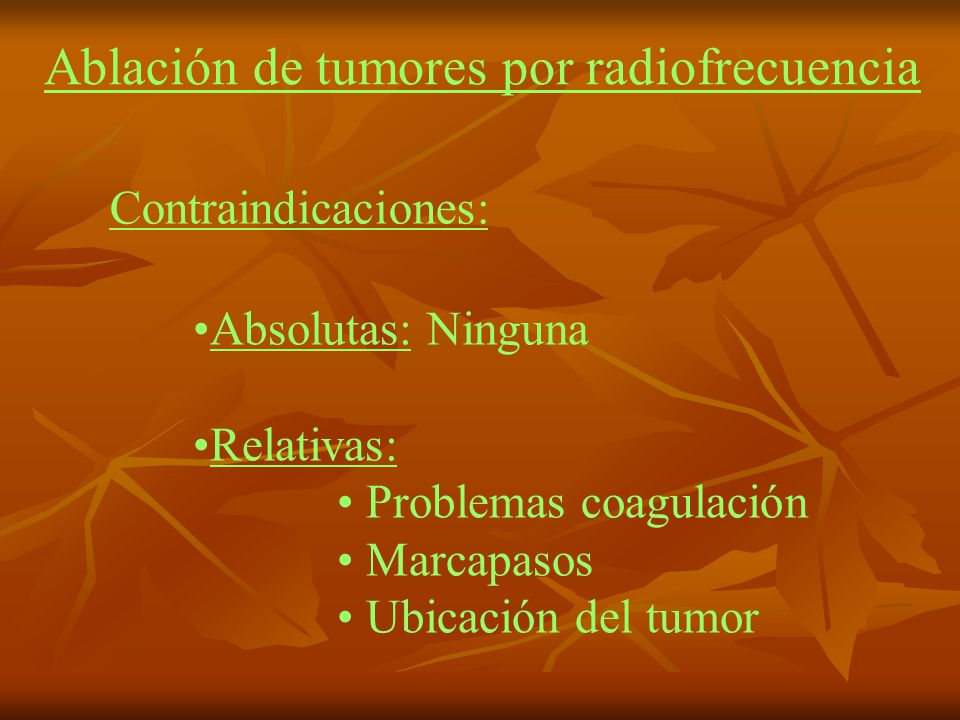 Ablación de tumores por radiofrecuencia

Contraindicaciones:

•Absolutas: Ninguna

•Relativas:
• Problemas coagulación
• Marcapasos
• Ubicación del tumor